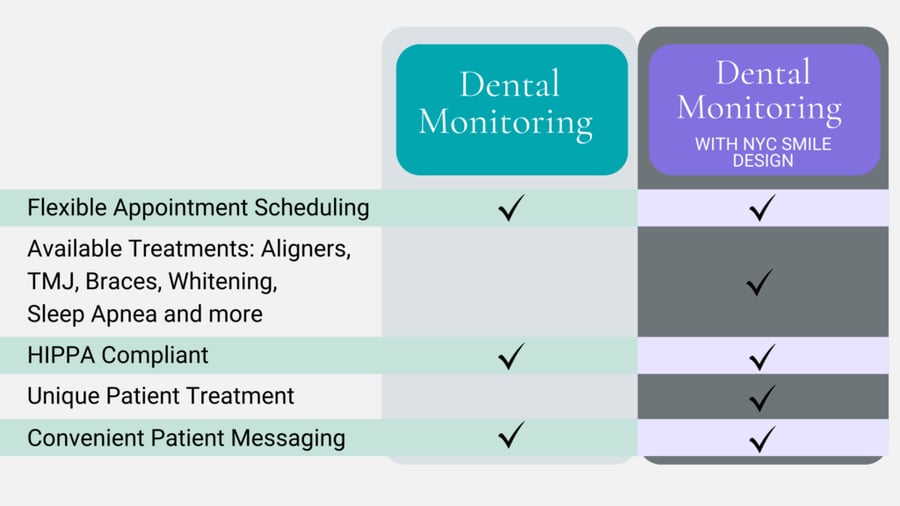 | | Dental Monitoring | Dental Monitoring WITH NYC SMILE DESIGN |
|---|---|---|
| Flexible Appointment Scheduling | ✓ | ✓ |
| Available Treatments: Aligners, TMJ, Braces, Whitening, Sleep Apnea and more | | ✓ |
| HIPPA Compliant | ✓ | ✓ |
| Unique Patient Treatment | | ✓ |
| Convenient Patient Messaging | ✓ | ✓ |